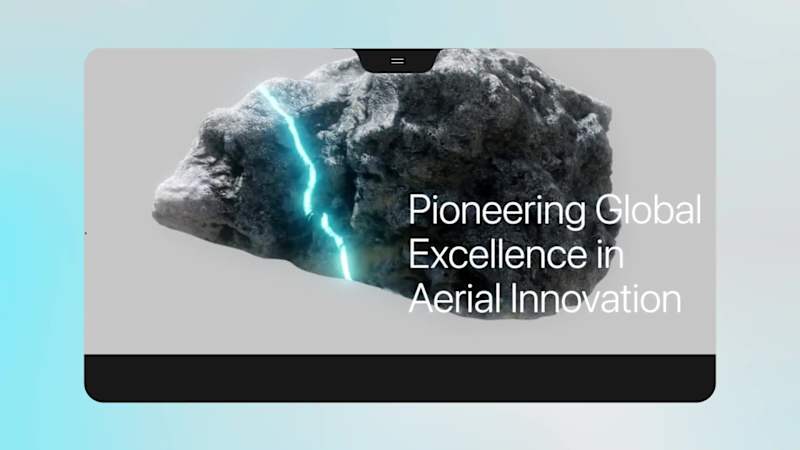 Pioneering Global Excellence in Aerial Innovation